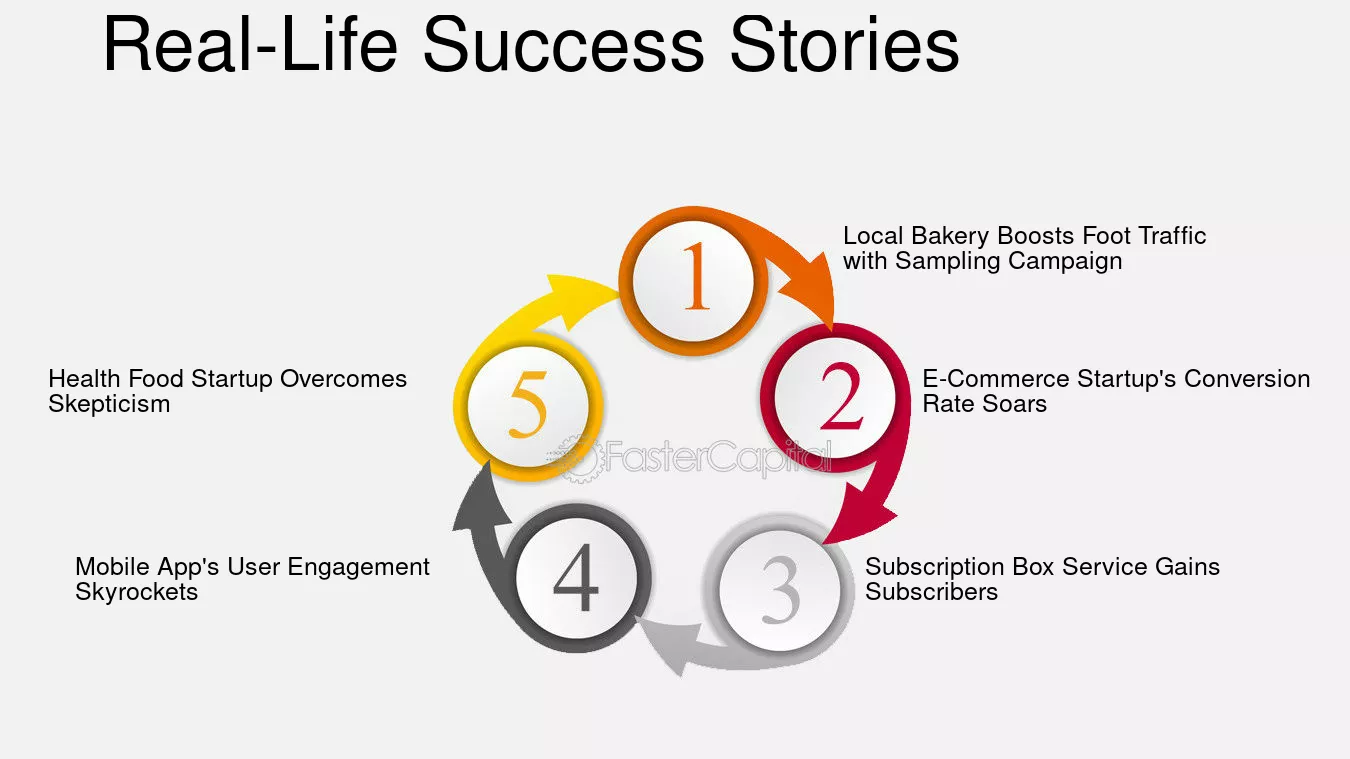 Real-Life Success Stories

1

Local Bakery Boosts Foot Traffic with Sampling Campaign

2

E-Commerce Startup's Conversion Rate Soars

3

Subscription Box Service Gains Subscribers

4

Mobile App's User Engagement Skyrockets

5

Health Food Startup Overcomes Skepticism

FasterCapital